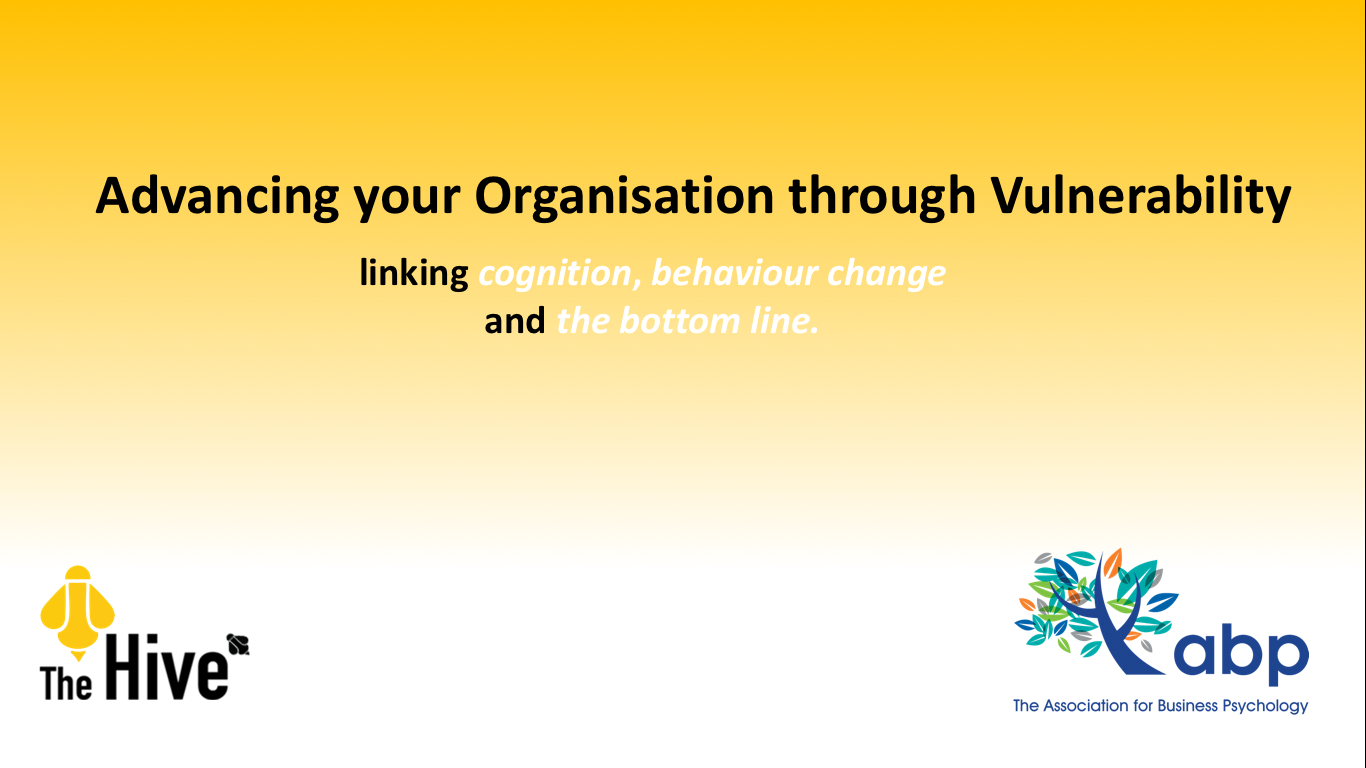 Advancing your Organisation through Vulnerability

linking cognition, behaviour change
and the bottom line.

The Hive

abp
The Association for Business Psychology